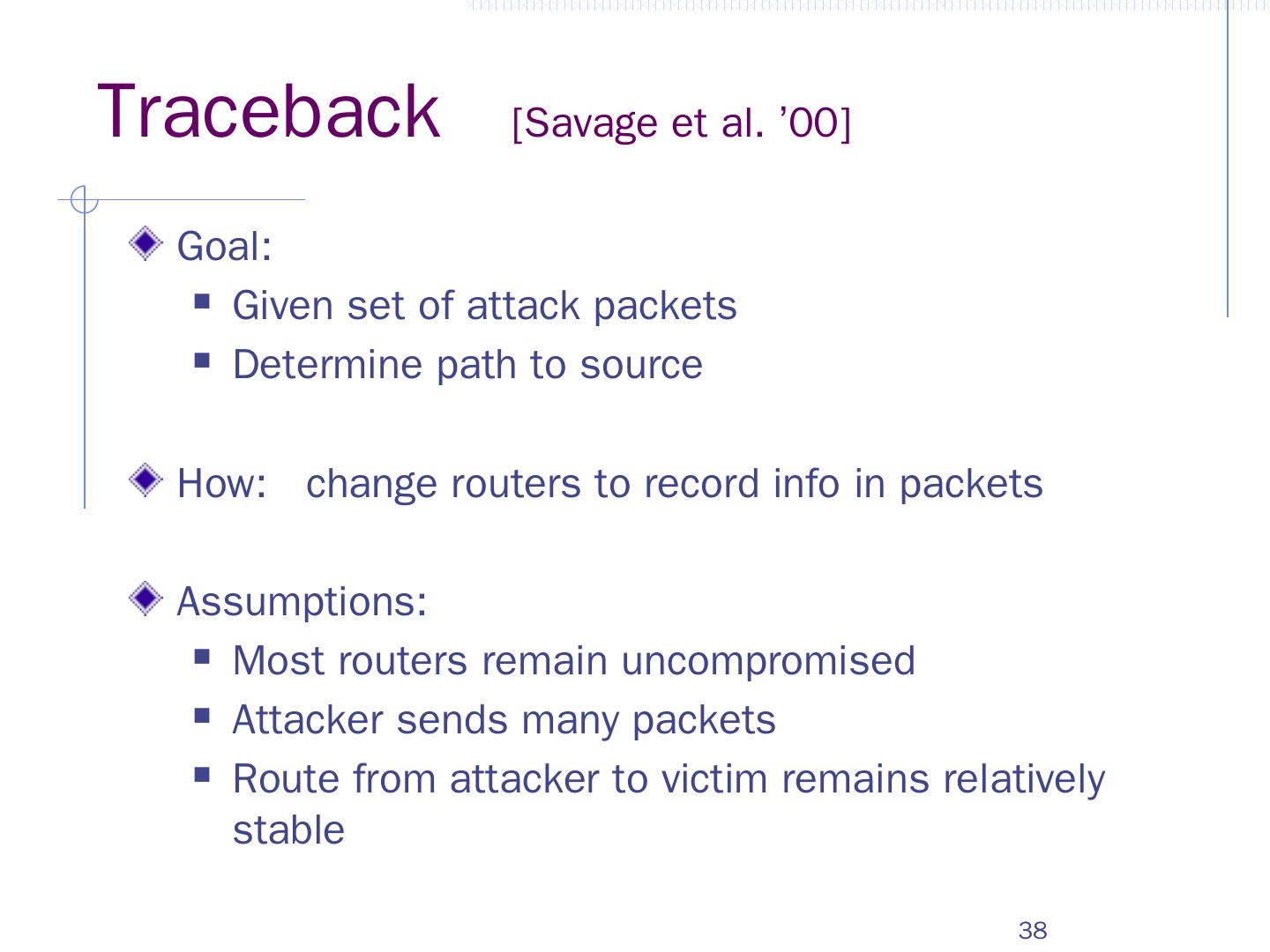 Traceback [Savage et al. ’00]

Goal:

- Given set of attack packets
- Determine path to source

How: change routers to record info in packets

Assumptions:

- Most routers remain uncompromised
- Attacker sends many packets
- Route from attacker to victim remains relatively stable

38